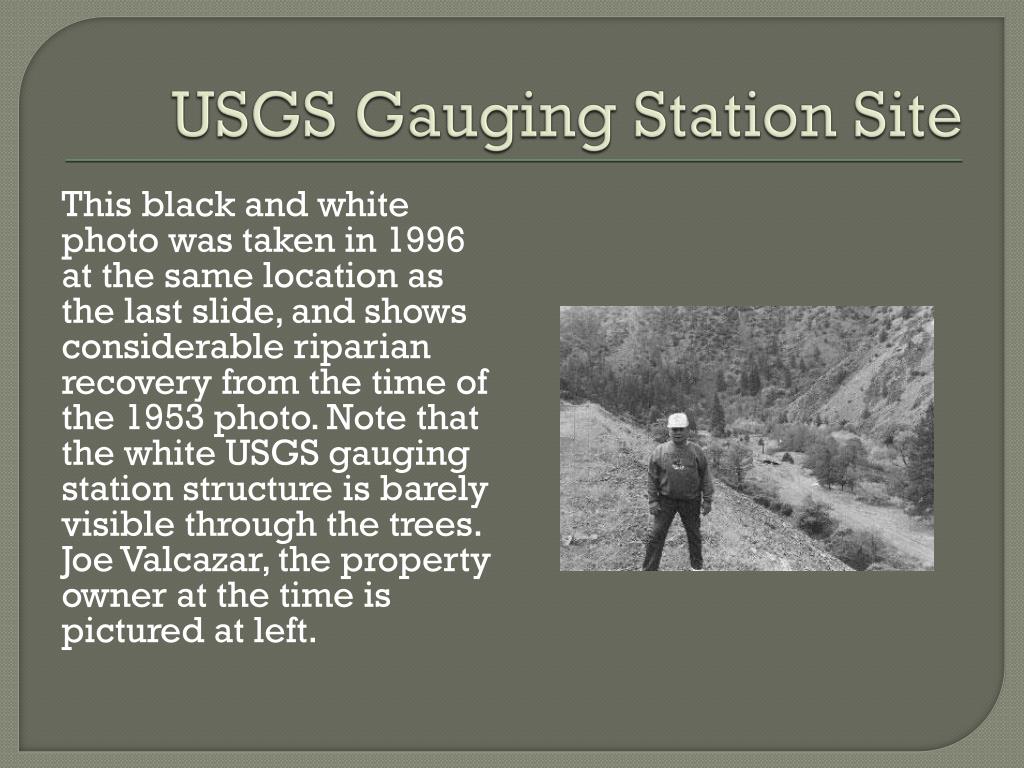 USGS Gauging Station Site

This black and white photo was taken in 1996 at the same location as the last slide, and shows considerable riparian recovery from the time of the 1953 photo. Note that the white USGS gauging station structure is barely visible through the trees. Joe Valcazar, the property owner at the time is pictured at left.